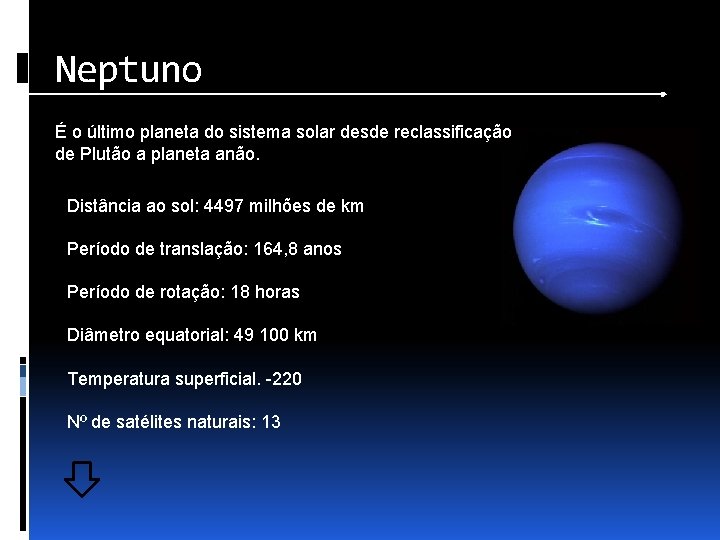 Neptuno

É o último planeta do sistema solar desde reclassificação de Plutão a planeta anão.

Distância ao sol: 4497 milhões de km

Período de translação: 164,8 anos

Período de rotação: 18 horas

Diâmetro equatorial: 49 100 km

Temperatura superficial. -220

Nº de satélites naturais: 13